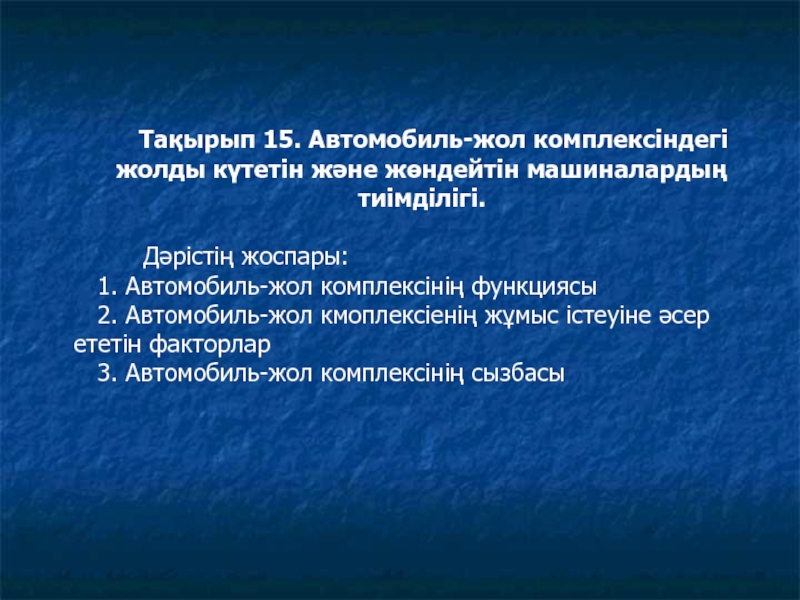 Тақырып 15. Автомобиль-жол комплексіндегі жолды күтетін және жөндейтін машиналардың тиімділігі.

Дәрістің жоспары:
1. Автомобиль-жол комплексінің функциясы
2. Автомобиль-жол кмоплексіенің жұмыс істеуіне әсер ететін факторлар
3. Автомобиль-жол комплексінің сызбасы